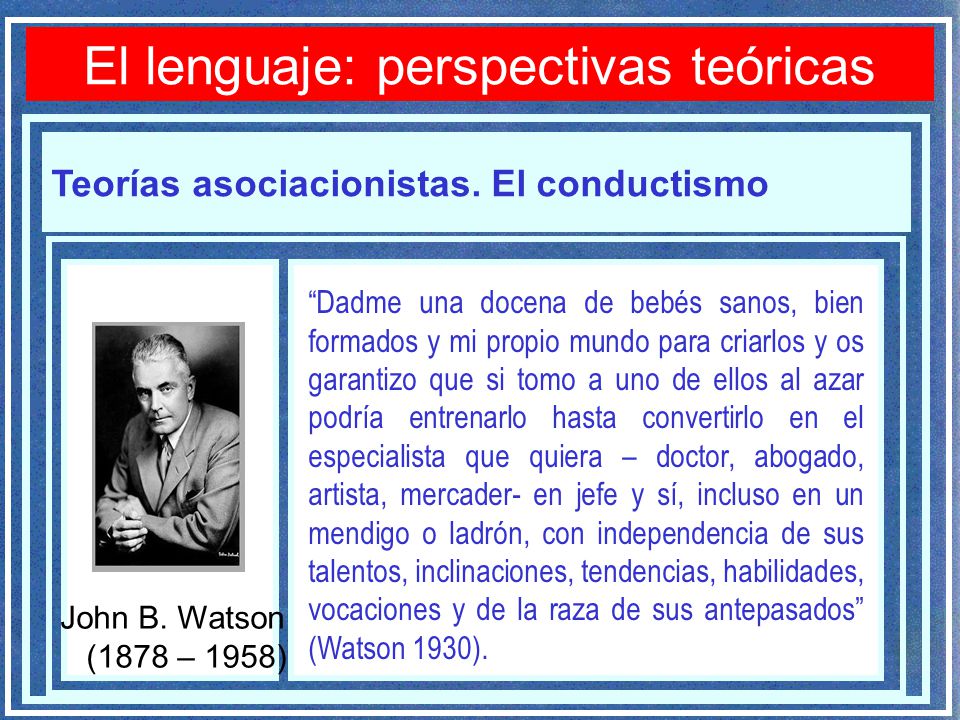 El lenguaje: perspectivas teóricas

Teorías asociacionistas. El conductismo

John B. Watson (1878 – 1958)

“Dadme una docena de bebés sanos, bien formados y mi propio mundo para criarlos y os garantizo que si tomo a uno de ellos al azar podría entrenarlo hasta convertirlo en el especialista que quiera – doctor, abogado, artista, mercader- en jefe y sí, incluso en un mendigo o ladrón, con independencia de sus talentos, inclinaciones, tendencias, habilidades, vocaciones y de la raza de sus antepasados” (Watson 1930).